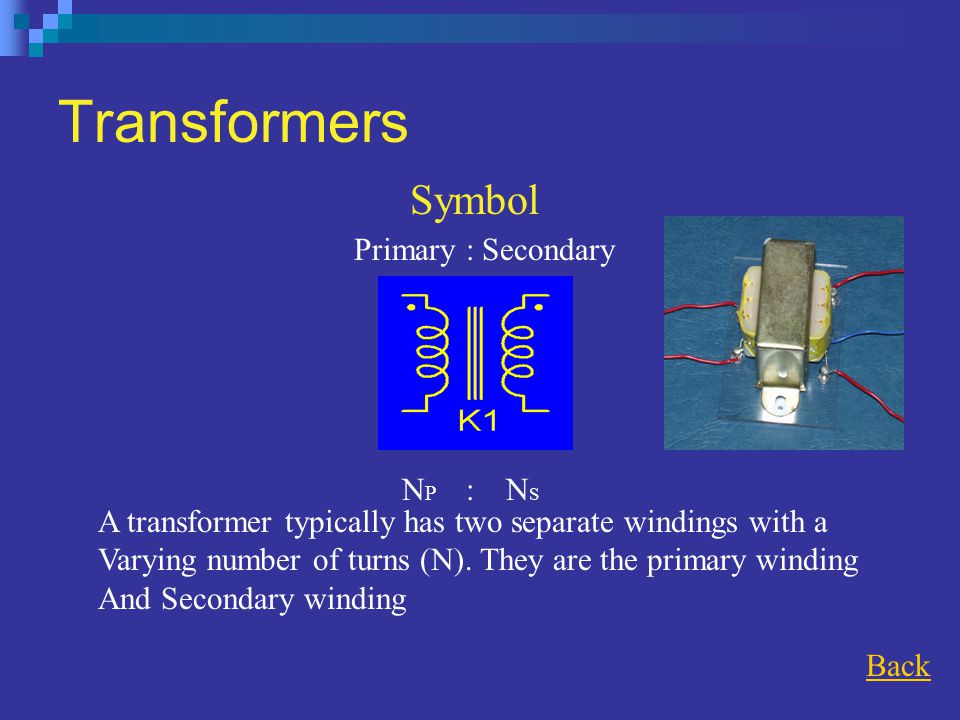 Transformers

Symbol

Primary : Secondary

K1

$N_P$ : $N_S$

A transformer typically has two separate windings with a Varying number of turns (N). They are the primary winding And Secondary winding

Back